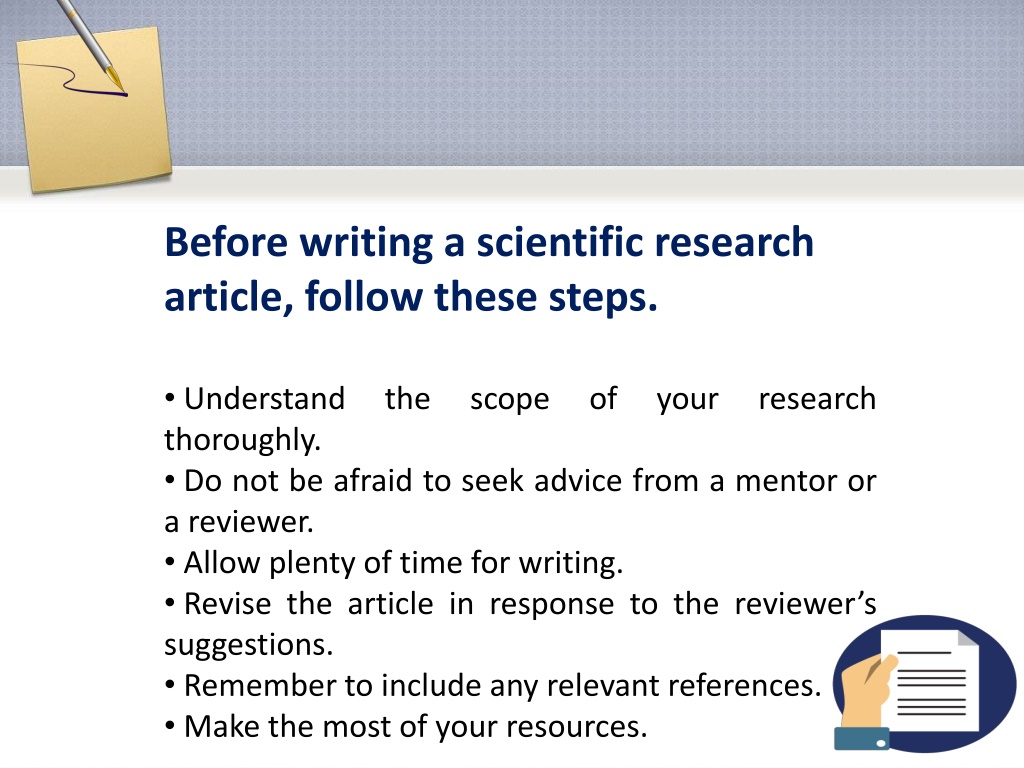 Before writing a scientific research article, follow these steps.

• Understand the scope of your research thoroughly.
• Do not be afraid to seek advice from a mentor or a reviewer.
• Allow plenty of time for writing.
• Revise the article in response to the reviewer's suggestions.
• Remember to include any relevant references.
• Make the most of your resources.